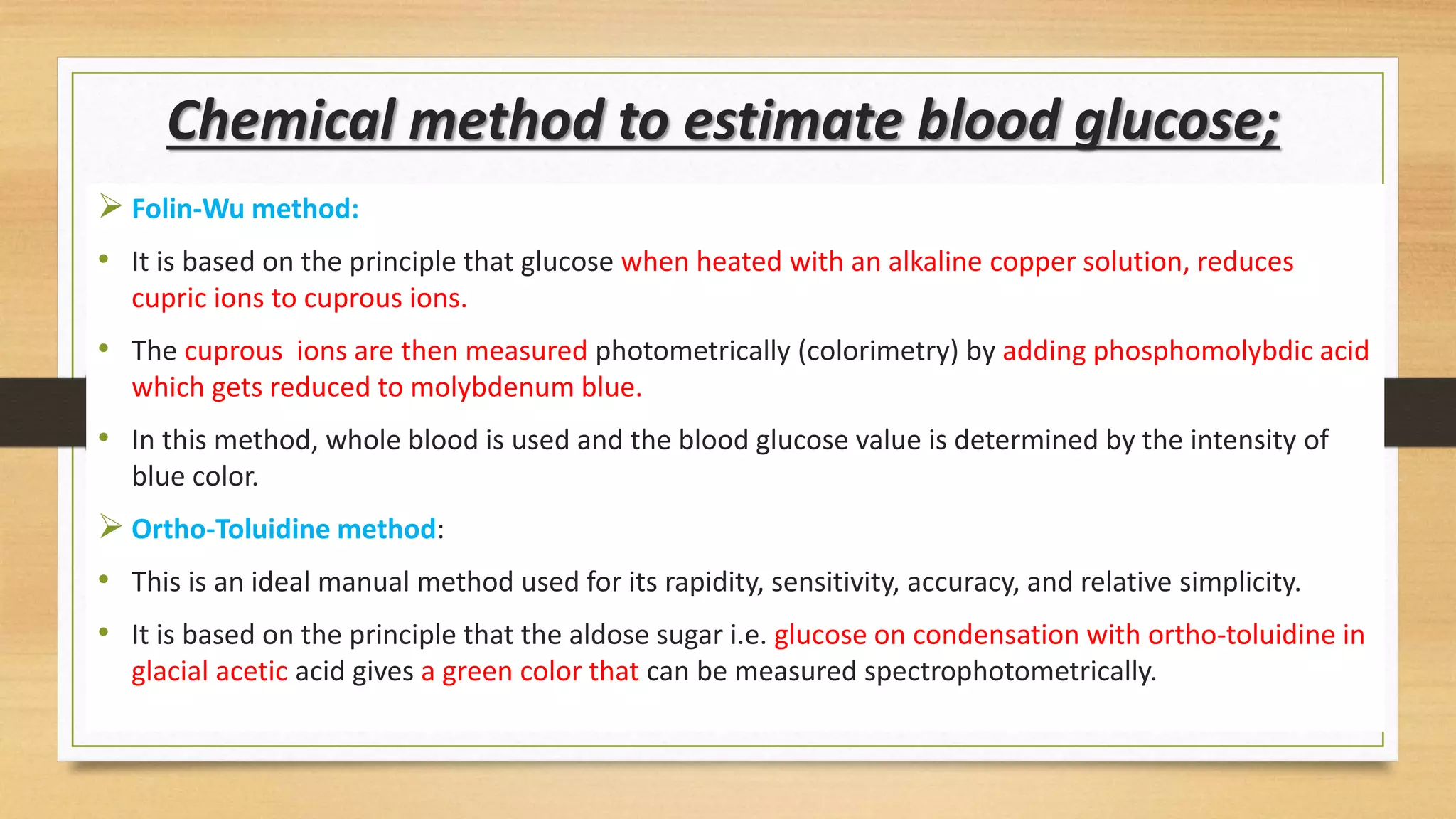 Chemical method to estimate blood glucose;

➢ Folin-Wu method:

• It is based on the principle that glucose when heated with an alkaline copper solution, reduces cupric ions to cuprous ions.

• The cuprous  ions are then measured photometrically (colorimetry) by adding phosphomolybdic acid which gets reduced to molybdenum blue.

• In this method, whole blood is used and the blood glucose value is determined by the intensity of blue color.

➢ Ortho-Toluidine method:

• This is an ideal manual method used for its rapidity, sensitivity, accuracy, and relative simplicity.

• It is based on the principle that the aldose sugar i.e. glucose on condensation with ortho-toluidine in glacial acetic acid gives a green color that can be measured spectrophotometrically.